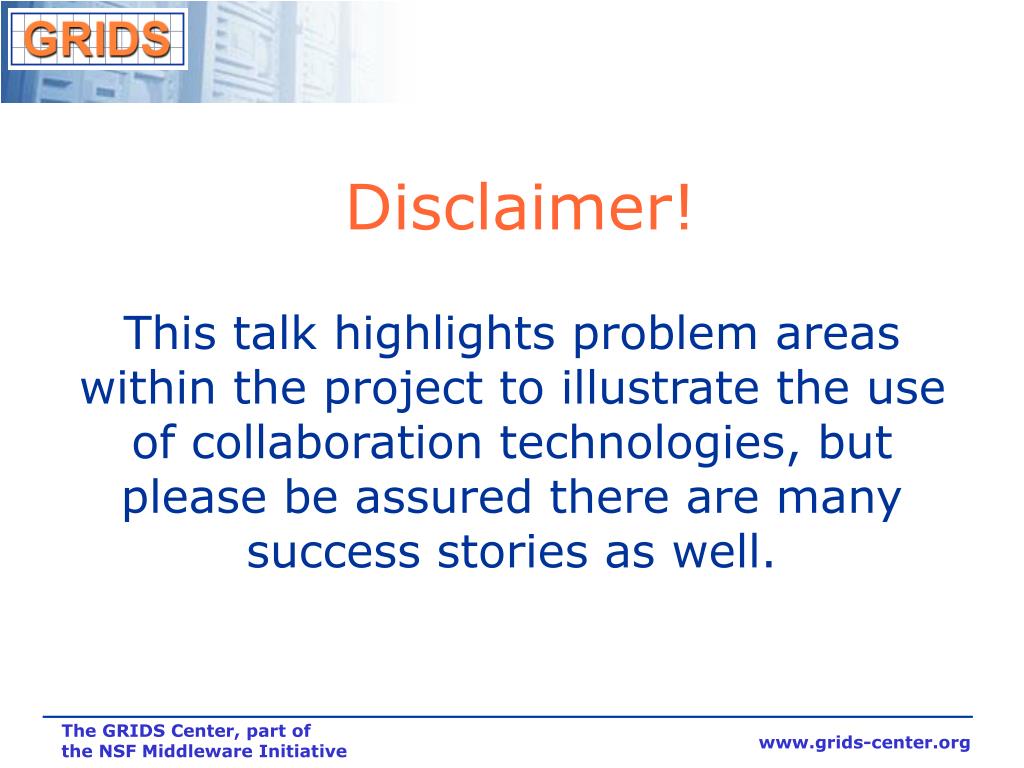 GRIDS

Disclaimer!

This talk highlights problem areas within the project to illustrate the use of collaboration technologies, but please be assured there are many success stories as well.

The GRIDS Center, part of the NSF Middleware Initiative

www.grids-center.org